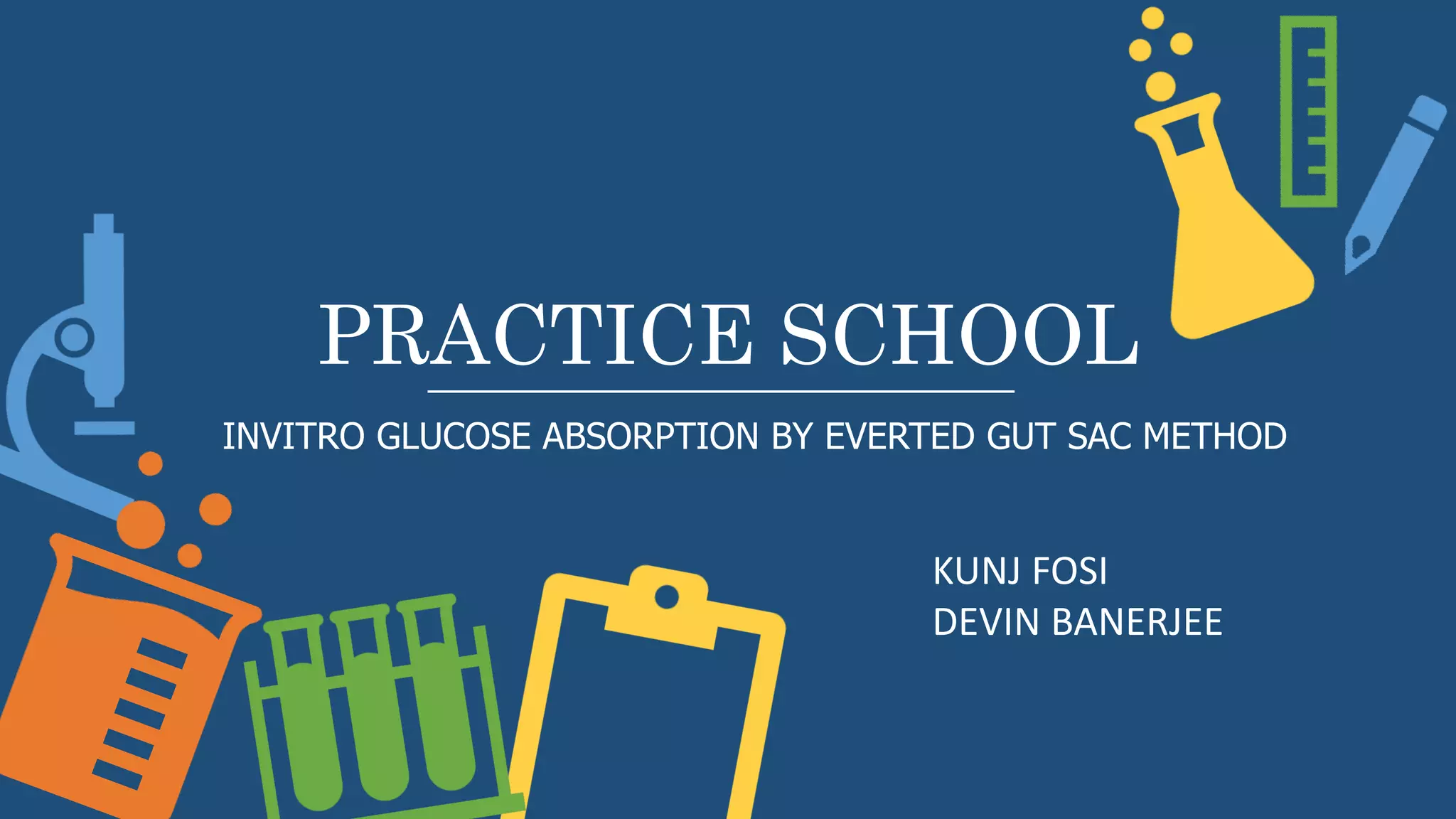 PRACTICE SCHOOL

INVITRO GLUCOSE ABSORPTION BY EVERTED GUT SAC METHOD

KUNJ FOSI
DEVIN BANERJEE